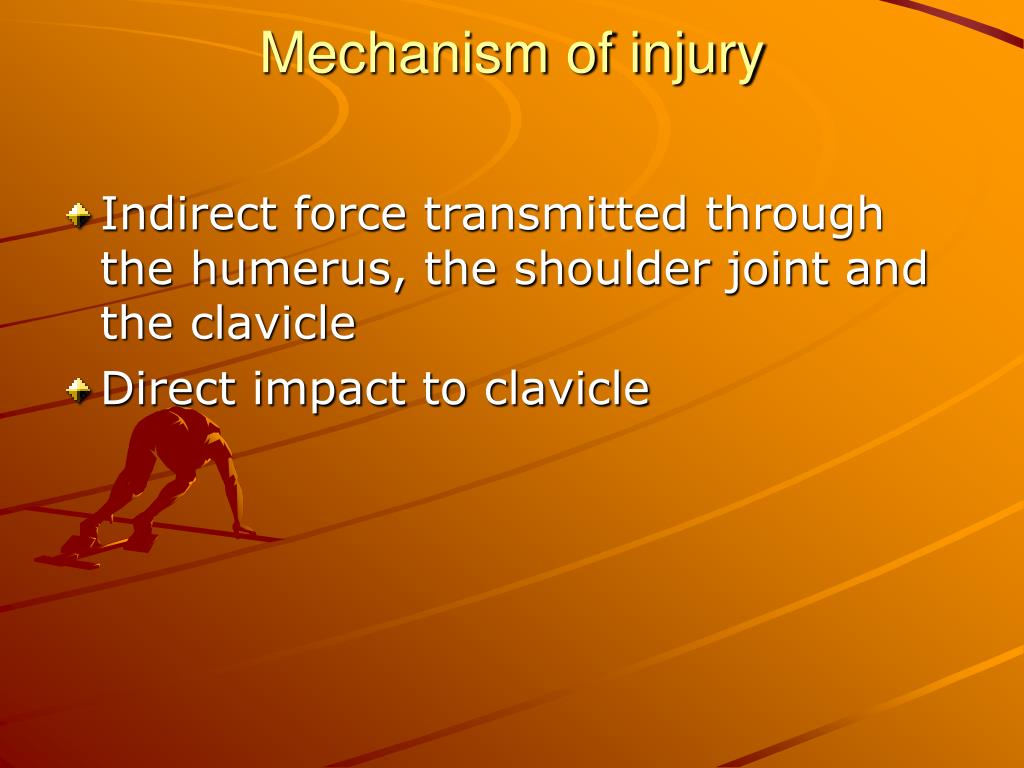 Mechanism of injury

Indirect force transmitted through the humerus, the shoulder joint and the clavicle

Direct impact to clavicle